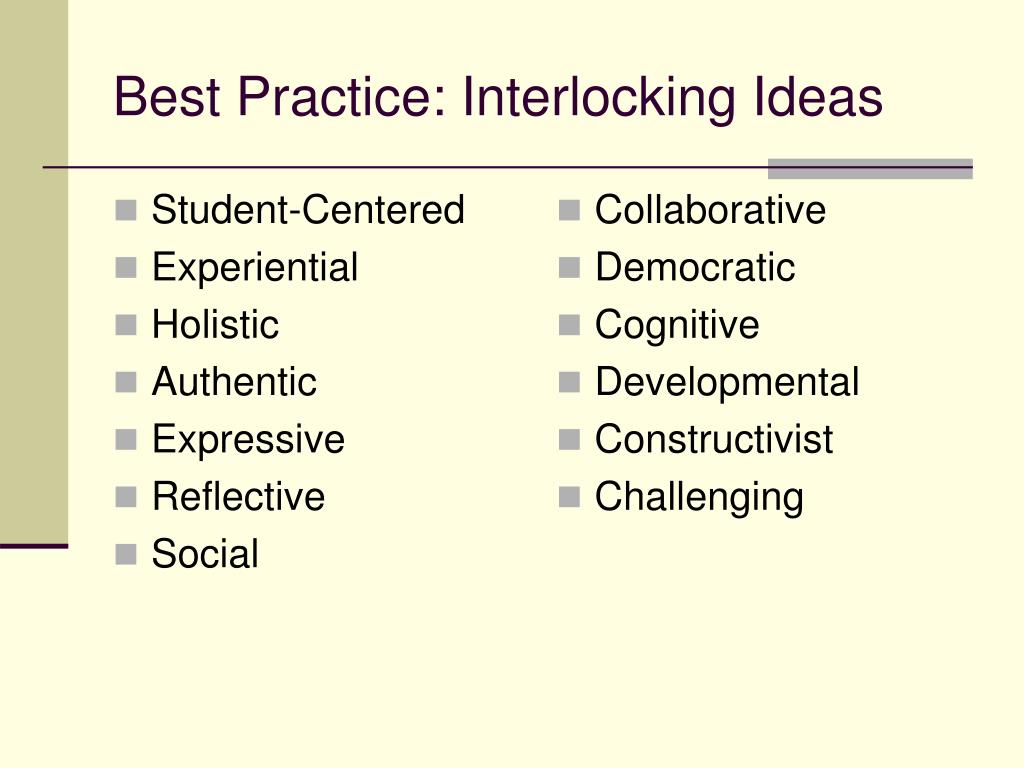 Best Practice: Interlocking Ideas

- Student-Centered
- Experiential
- Holistic
- Authentic
- Expressive
- Reflective
- Social

- Collaborative
- Democratic
- Cognitive
- Developmental
- Constructivist
- Challenging